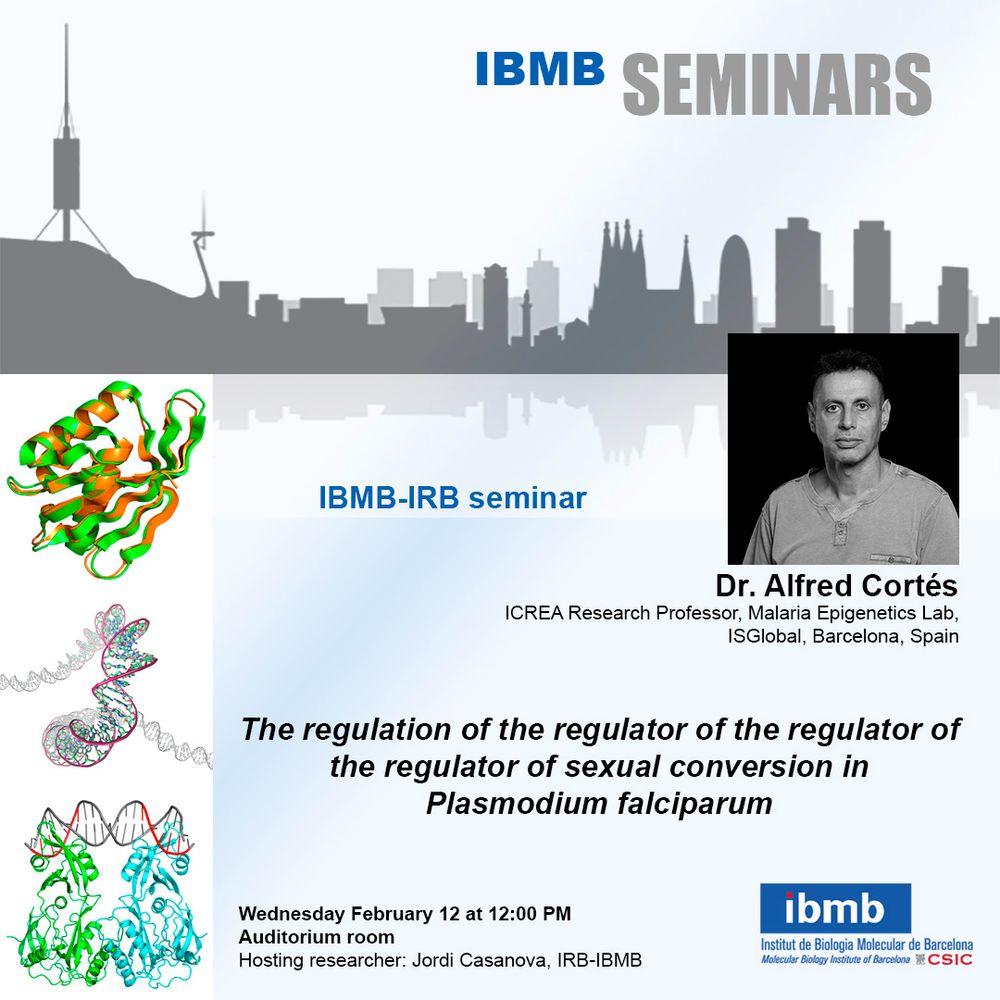 IBMB SEMINARS

IBMB-IRB seminar

Dr. Alfred Cortés
ICREA Research Professor, Malaria Epigenetics Lab, ISGlobal, Barcelona, Spain

The regulation of the regulator of the regulator of the regulator of sexual conversion in Plasmodium falciparum

Wednesday February 12 at 12:00 PM
Auditorium room
Hosting researcher: Jordi Casanova, IRB-IBMB

ibmb
Institut de Biologia Molecular de Barcelona
Molecular Biology Institute of Barcelona CSIC